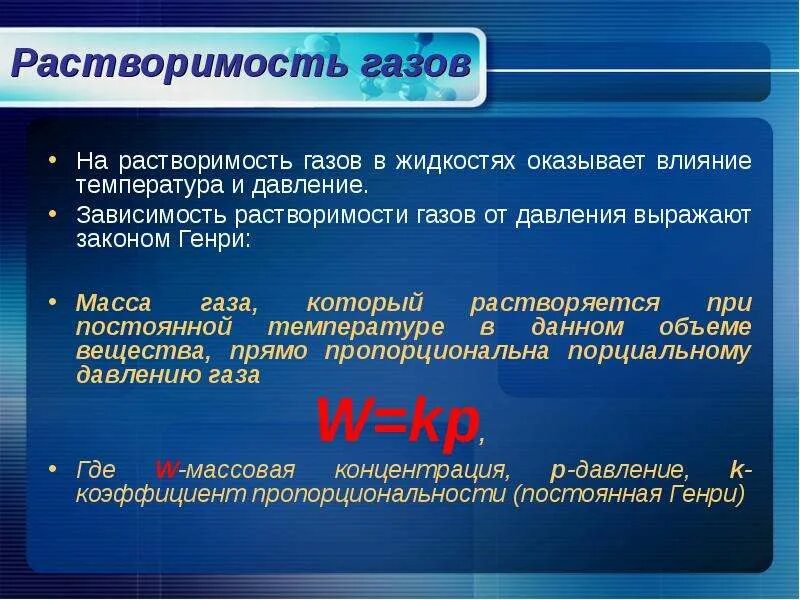 Растворимость газов

• На растворимость газов в жидкостях оказывает влияние температура и давление.
• Зависимость растворимости газов от давления выражают законом Генри:

• Масса газа, который растворяется при постоянной температуре в данном объеме вещества, прямо пропорциональна порциальному давлению газа

$W=kp$,

• Где W-массовая концентрация, p-давление, k-коэффициент пропорциональности (постоянная Генри)